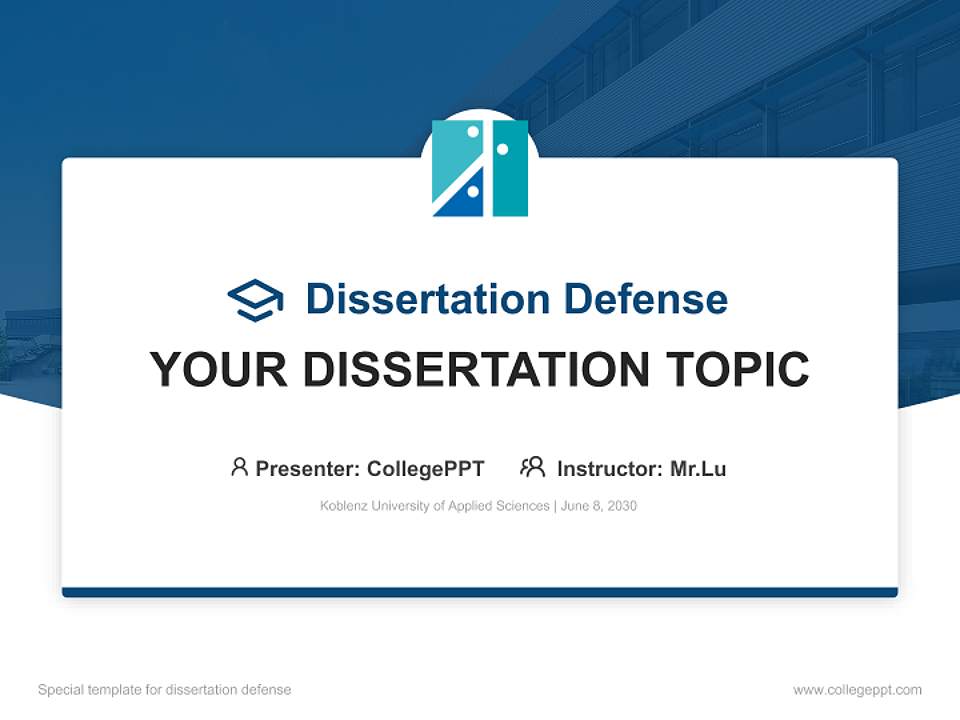 Dissertation Defense

YOUR DISSERTATION TOPIC

Presenter: CollegePPT    Instructor: Mr.Lu

Koblenz University of Applied Sciences | June 8, 2030

Special template for dissertation defense

www.collegeppt.com